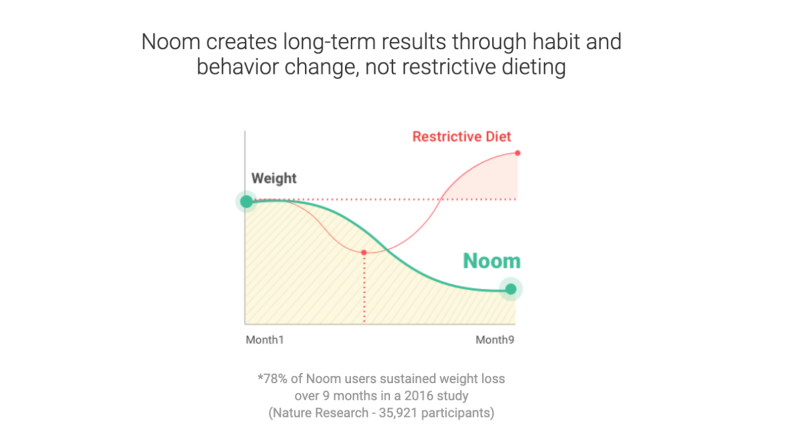 Noom creates long-term results through habit and behavior change, not restrictive dieting

Restrictive Diet

Weight

Noom

Month1

Month9

*78% of Noom users sustained weight loss over 9 months in a 2016 study (Nature Research - 35,921 participants)